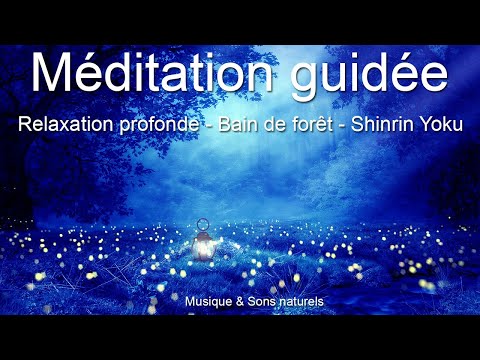 Méditation guidée

Relaxation profonde - Bain de forêt - Shinrin Yoku

Musique & Sons naturels